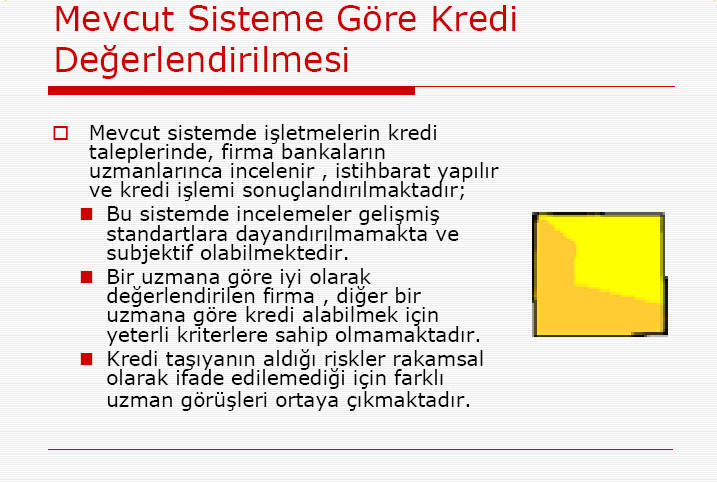 Mevcut Sisteme Göre Kredi Değerlendirilmesi

Mevcut sistemde işletmelerin kredi taleplerinde, firma bankaların uzmanlarınca incelenir , istihbarat yapılır ve kredi işlemi sonuçlandırılmaktadır;

Bu sistemde incelemeler gelişmiş standartlara dayandırılmamakta ve subjektif olabilmektedir.

Bir uzmana göre iyi olarak değerlendirilen firma , diğer bir uzmana göre kredi alabilmek için yeterli kriterlere sahip olmamaktadır.

Kredi taşıyanın aldığı riskler rakamsal olarak ifade edilemediği için farklı uzman görüşleri ortaya çıkmaktadır.